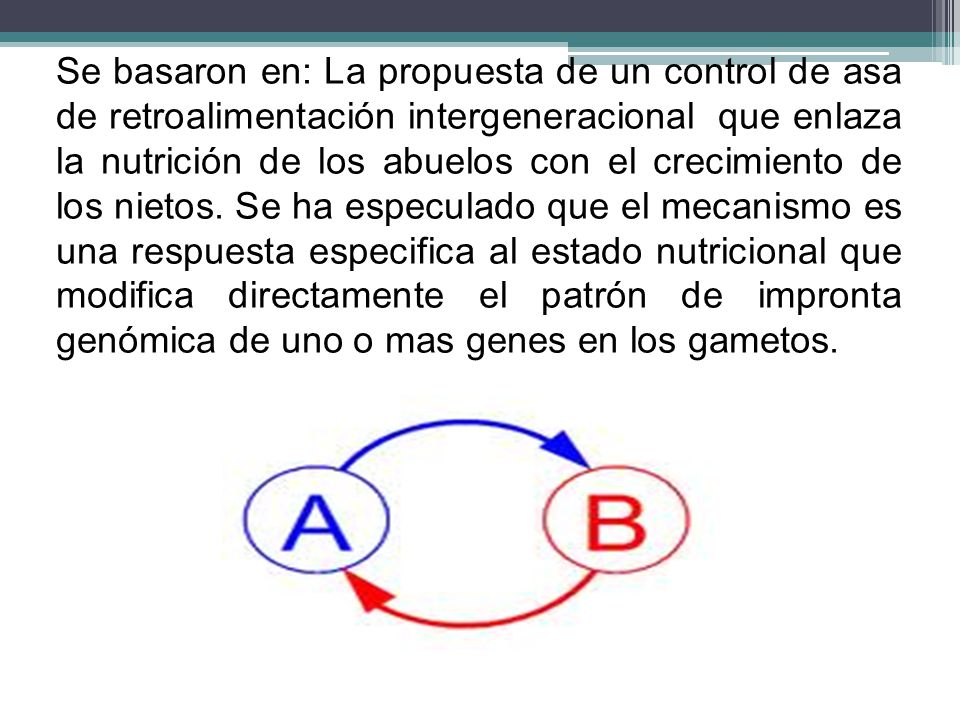 Se basaron en: La propuesta de un control de asa de retroalimentación intergeneracional que enlaza la nutrición de los abuelos con el crecimiento de los nietos. Se ha especulado que el mecanismo es una respuesta especifica al estado nutricional que modifica directamente el patrón de impronta genómica de uno o mas genes en los gametos.

A

B